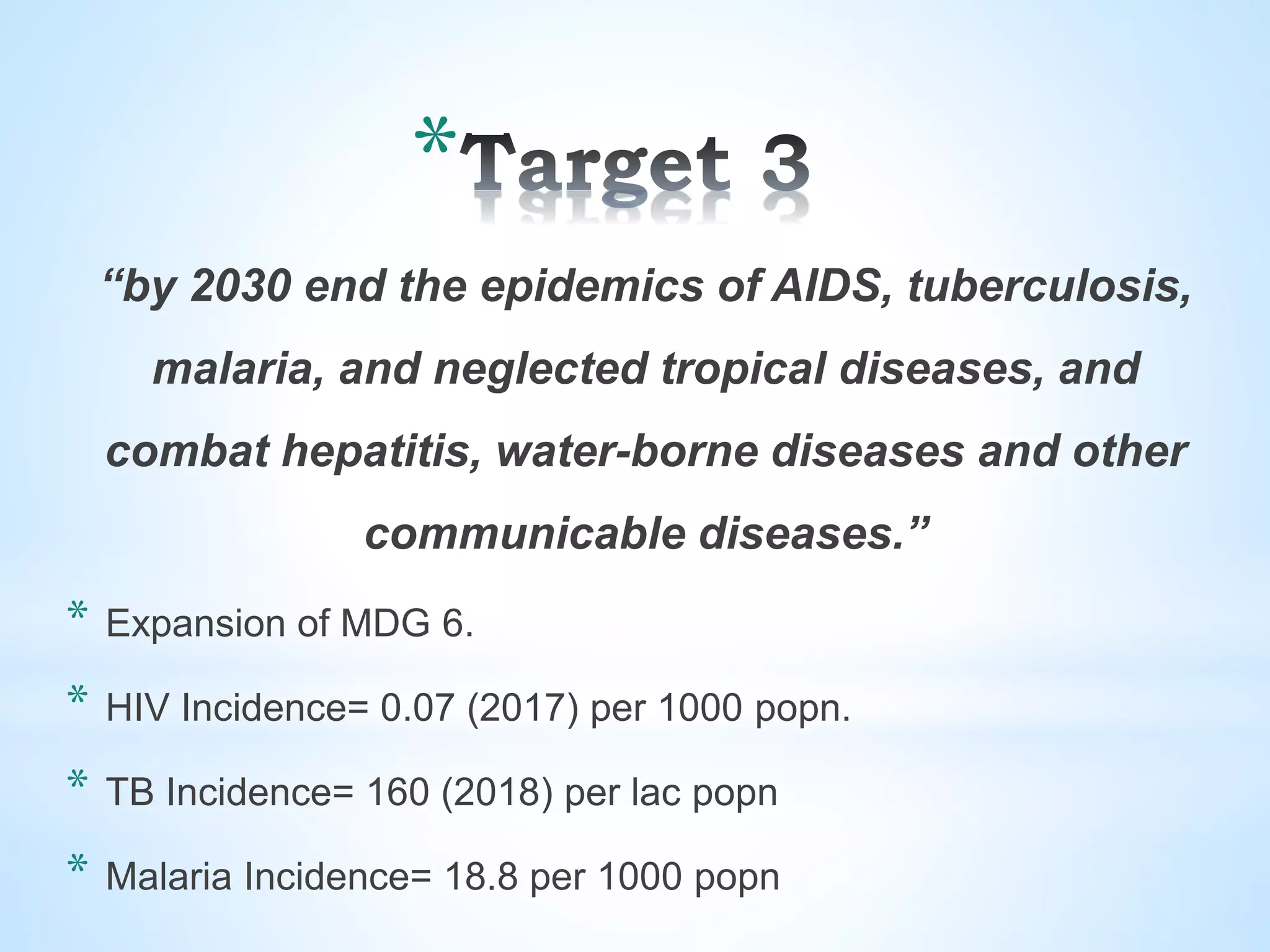 *Target 3

“by 2030 end the epidemics of AIDS, tuberculosis, malaria, and neglected tropical diseases, and combat hepatitis, water-borne diseases and other communicable diseases.”

* Expansion of MDG 6.
* HIV Incidence= 0.07 (2017) per 1000 popn.
* TB Incidence= 160 (2018) per lac popn
* Malaria Incidence= 18.8 per 1000 popn